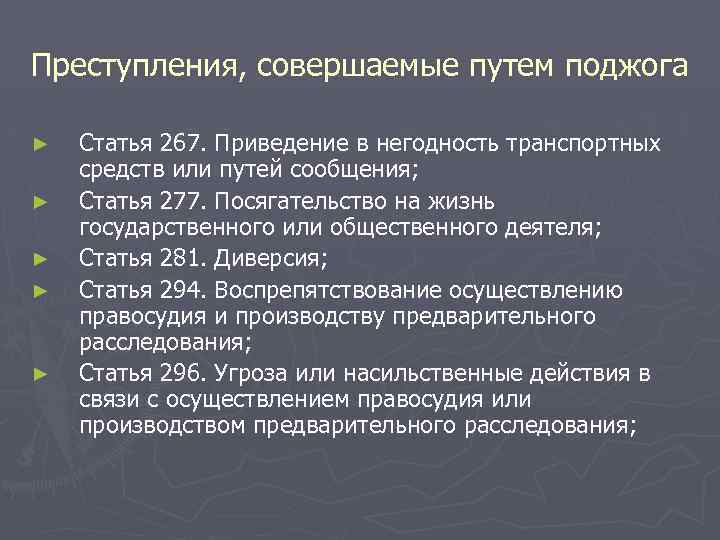 Преступления, совершаемые путем поджога

► Статья 267. Приведение в негодность транспортных средств или путей сообщения;
► Статья 277. Посягательство на жизнь государственного или общественного деятеля;
► Статья 281. Диверсия;
► Статья 294. Воспрепятствование осуществлению правосудия и производству предварительного расследования;
► Статья 296. Угроза или насильственные действия в связи с осуществлением правосудия или производством предварительного расследования;